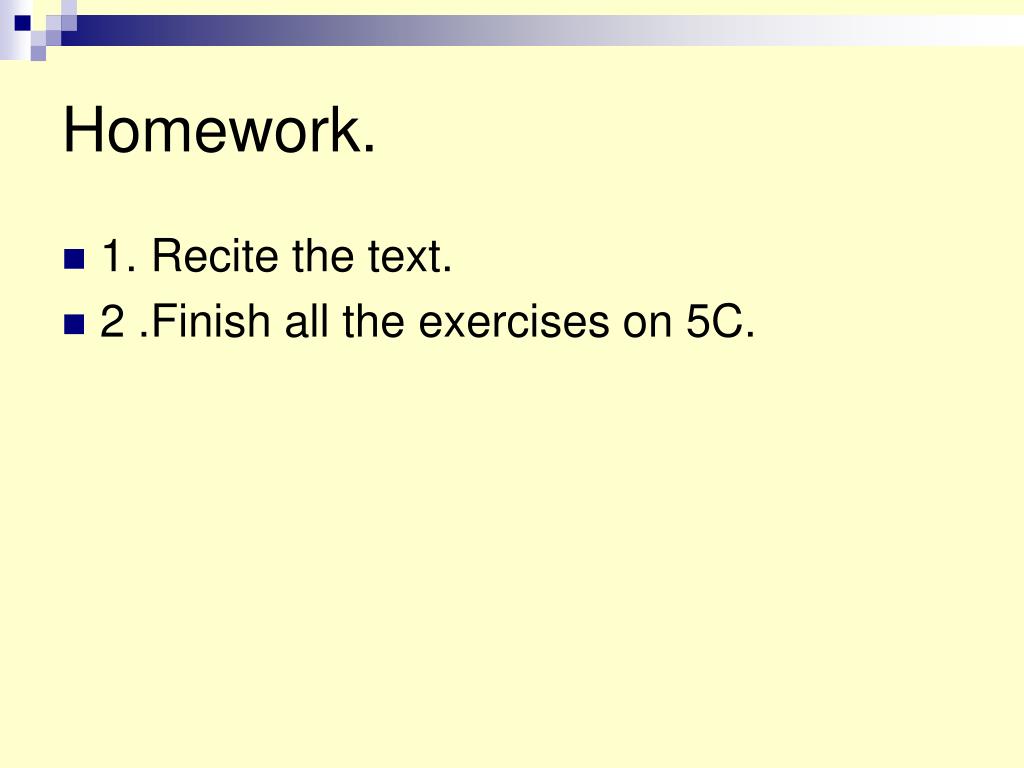 Homework.

1. Recite the text.
2 .Finish all the exercises on 5C.